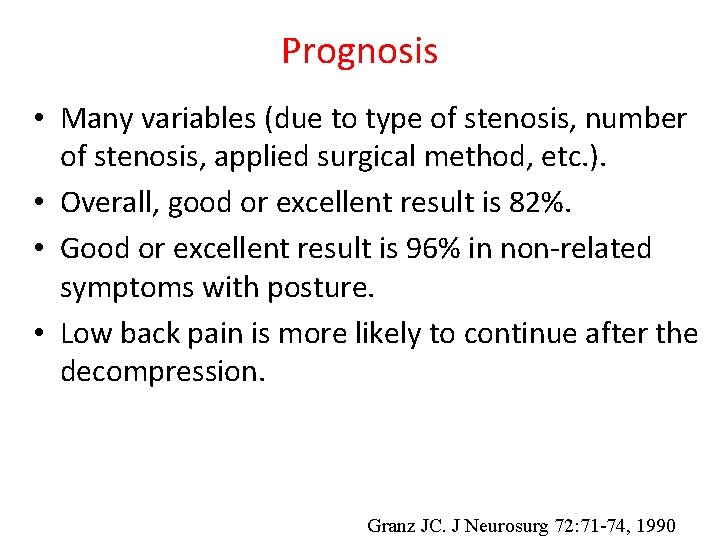 Prognosis

• Many variables (due to type of stenosis, number of stenosis, applied surgical method, etc.).
• Overall, good or excellent result is 82%.
• Good or excellent result is 96% in non-related symptoms with posture.
• Low back pain is more likely to continue after the decompression.

Granz JC. J Neurosurg 72:71-74, 1990